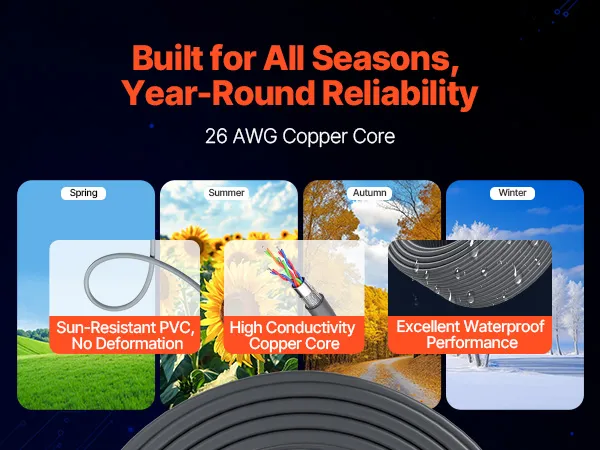 Built for All Seasons,
Year-Round Reliability

26 AWG Copper Core

Spring

Summer

Autumn

Winter

Sun-Resistant PVC,
No Deformation

High Conductivity
Copper Core

Excellent Waterproof
Performance